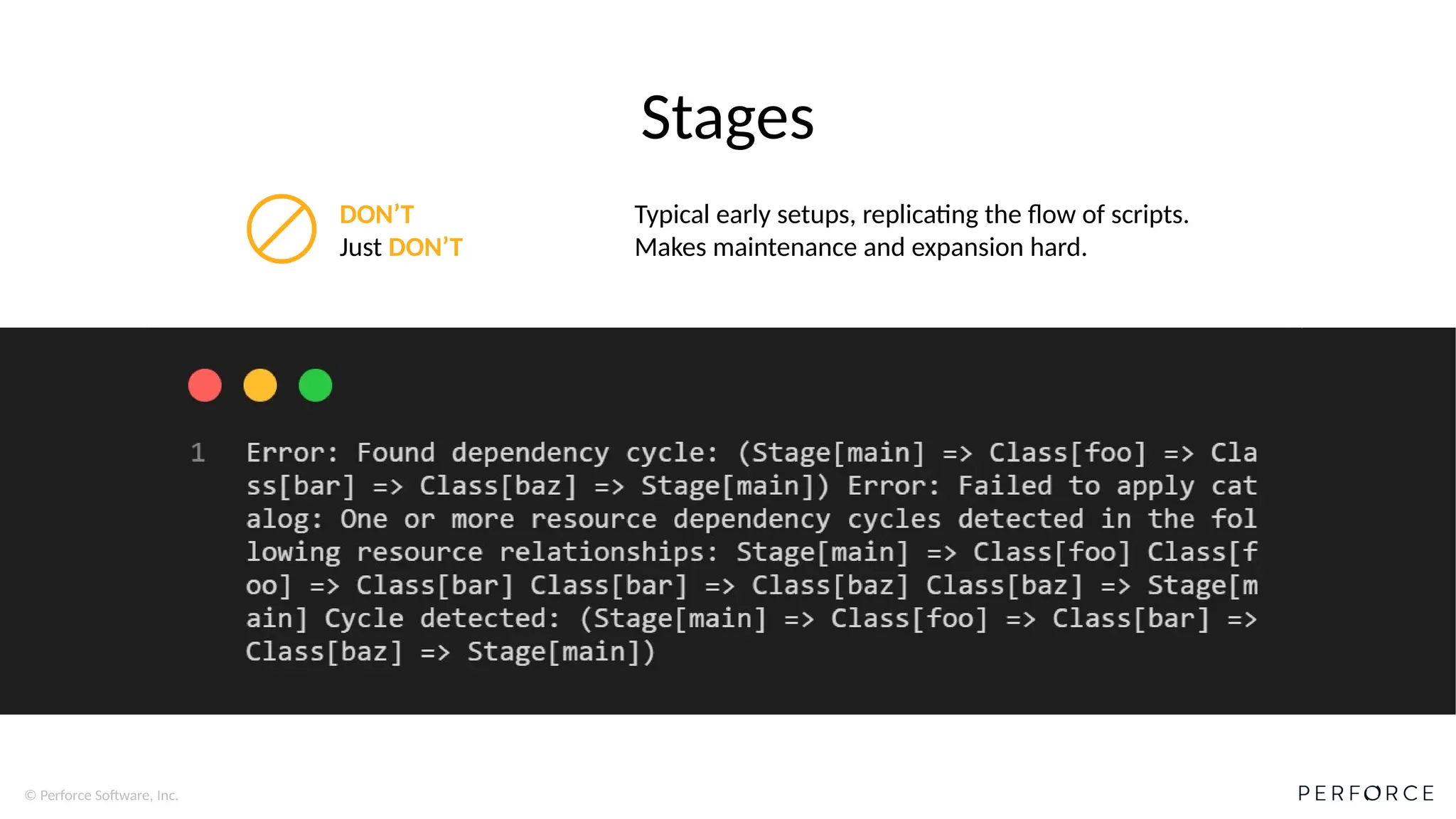 Stages

DON'T
Just DON'T

Typical early setups, replicating the flow of scripts.
Makes maintenance and expansion hard.

1 Error: Found dependency cycle: (Stage[main] => Class[foo] => Class[bar] => Class[baz] => Stage[main]) Error: Failed to apply catalog: One or more resource dependency cycles detected in the following resource relationships: Stage[main] => Class[foo] Class[foo] => Class[bar] Class[bar] => Class[baz] Class[baz] => Stage[main] Cycle detected: (Stage[main] => Class[foo] => Class[bar] => Class[baz] => Stage[main])

© Perforce Software, Inc.

PERFORCE